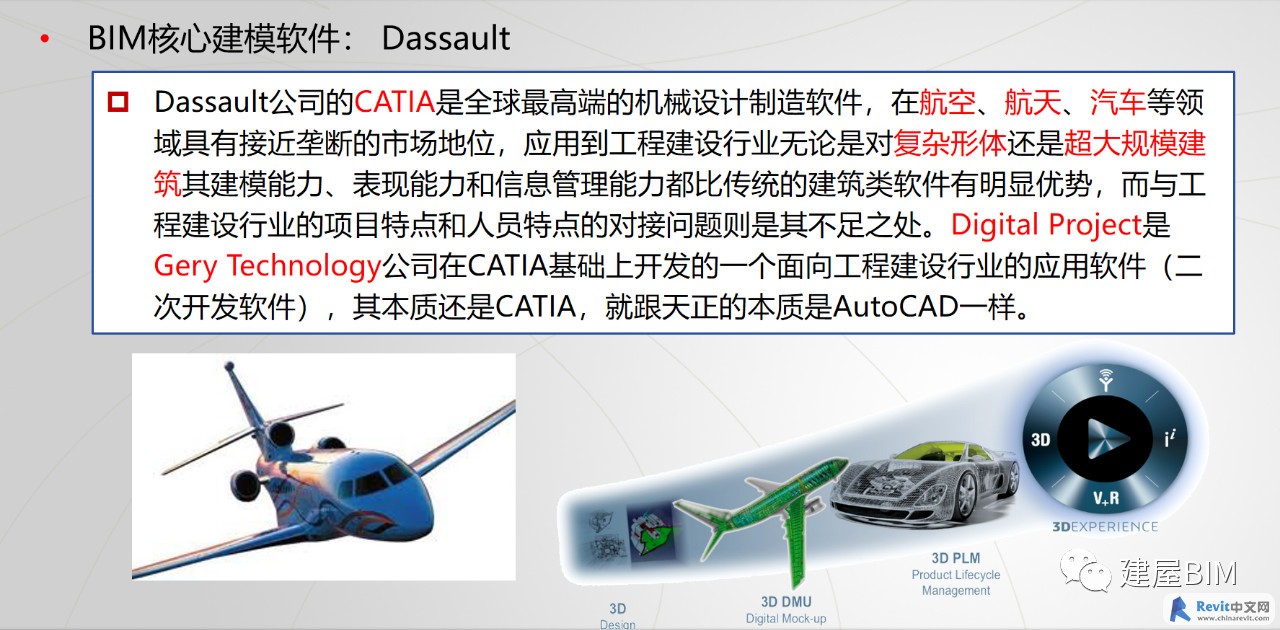 • BIM核心建模软件： Dassault

Dassault公司的CATIA是全球最高端的机械设计制造软件，在航空、航天、汽车等领域具有接近垄断的市场地位，应用到工程建设行业无论是对复杂形体还是超大规模建筑其建模能力、表现能力和信息管理能力都比传统的建筑类软件有明显优势，而与工程建设行业的项目特点和人员特点的对接问题则是其不足之处。Digital Project是Gery Technology公司在CATIA基础上开发的一个面向工程建设行业的应用软件（二次开发软件），其本质还是CATIA，就跟天正的本质是AutoCAD一样。

3D
$i^i$
V+R
3DEXPERIENCE
3D PLM
Product Lifecycle Management
3D DMU
Digital Mock-up
3D
Design
建屋BIM
Revit中文网
www.chinarevit.com